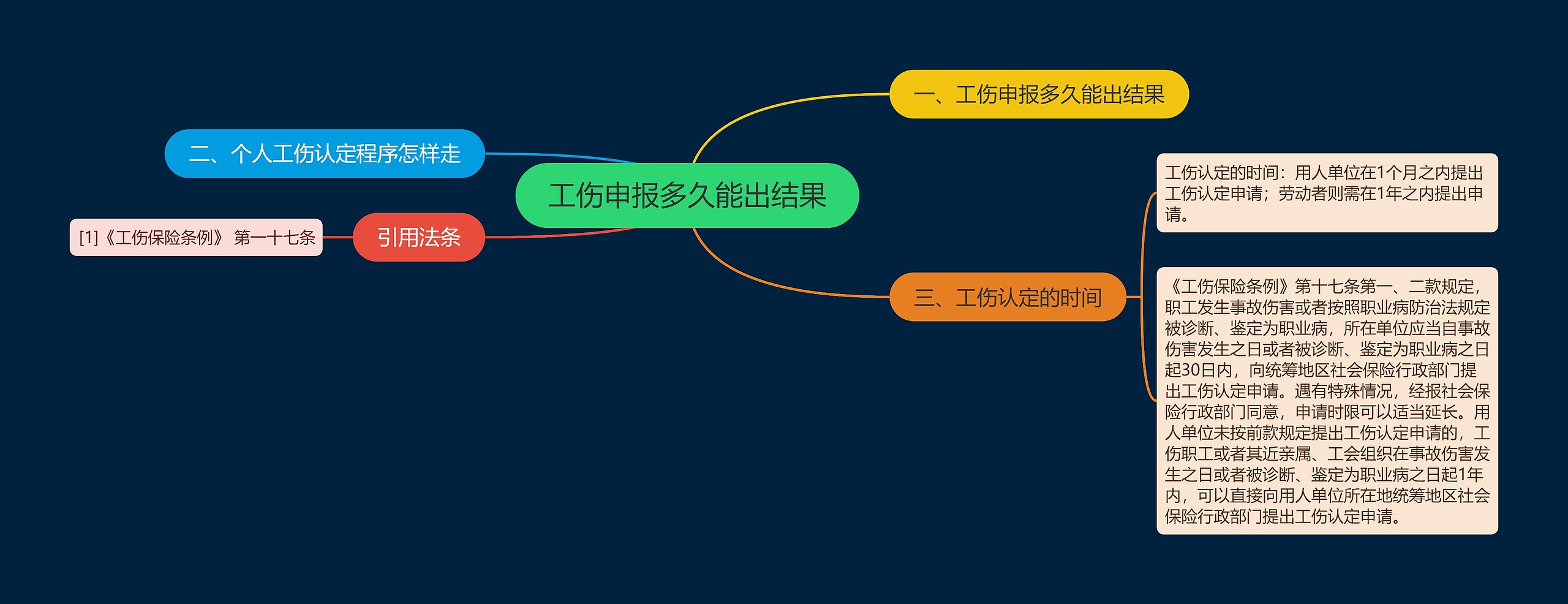 工伤申报多久能出结果

一、工伤申报多久能出结果

二、个人工伤认定程序怎样走

引用法条

[1]《工伤保险条例》 第一十七条

三、工伤认定的时间

工伤认定的时间：用人单位在1个月之内提出工伤认定申请；劳动者则需在1年之内提出申请。

《工伤保险条例》第十七条第一、二款规定，职工发生事故伤害或者按照职业病防治法规定被诊断、鉴定为职业病，所在单位应当自事故伤害发生之日或者被诊断、鉴定为职业病之日起30日内，向统筹地区社会保险行政部门提出工伤认定申请。遇有特殊情况，经报社会保险行政部门同意，申请时限可以适当延长。用人单位未按前款规定提出工伤认定申请的，工伤职工或者其近亲属、工会组织在事故伤害发生之日或者被诊断、鉴定为职业病之日起1年内，可以直接向用人单位所在地统筹地区社会保险行政部门提出工伤认定申请。